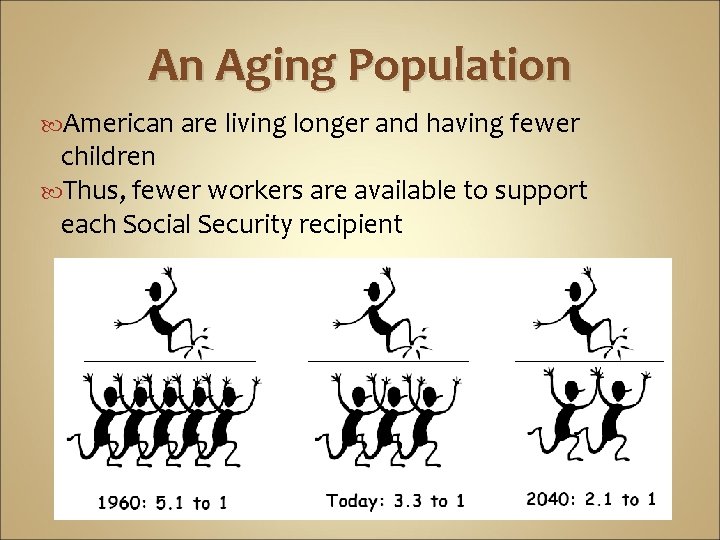 An Aging Population

American are living longer and having fewer children

Thus, fewer workers are available to support each Social Security recipient

1960: 5.1 to 1

Today: 3.3 to 1

2040: 2.1 to 1